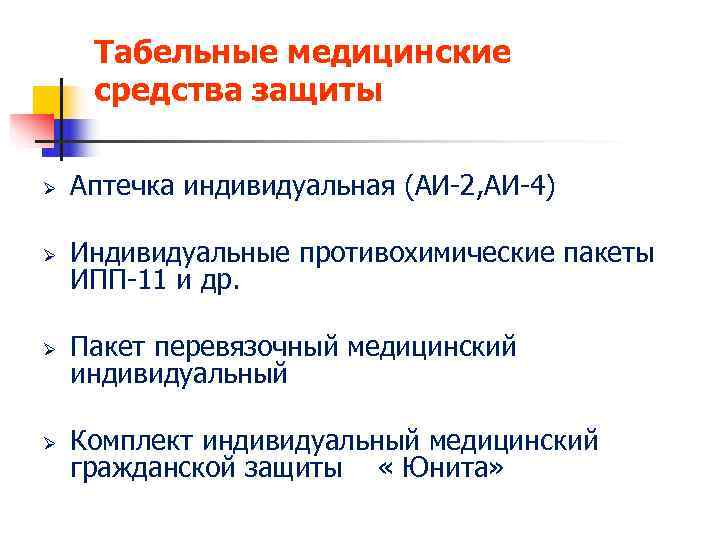 Табельные медицинские средства защиты

➢ Аптечка индивидуальная (АИ-2,АИ-4)

➢ Индивидуальные противохимические пакеты ИПП-11 и др.

➢ Пакет перевязочный медицинский индивидуальный

➢ Комплект индивидуальный медицинский гражданской защиты « Юнита»